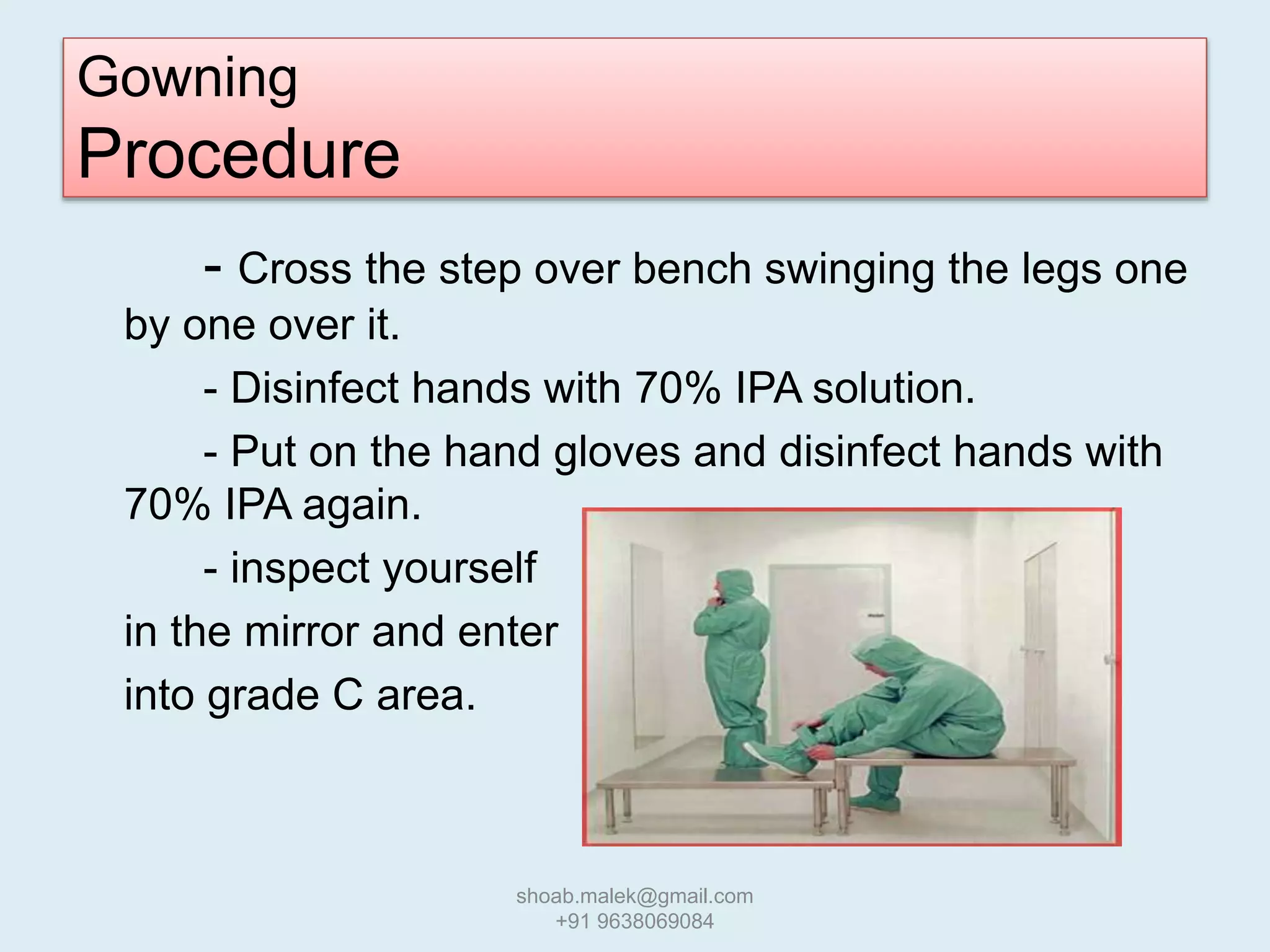 Gowning
Procedure

- Cross the step over bench swinging the legs one by one over it.

- Disinfect hands with 70% IPA solution.

- Put on the hand gloves and disinfect hands with 70% IPA again.

- inspect yourself in the mirror and enter into grade C area.

shoab.malek@gmail.com
+91 9638069084